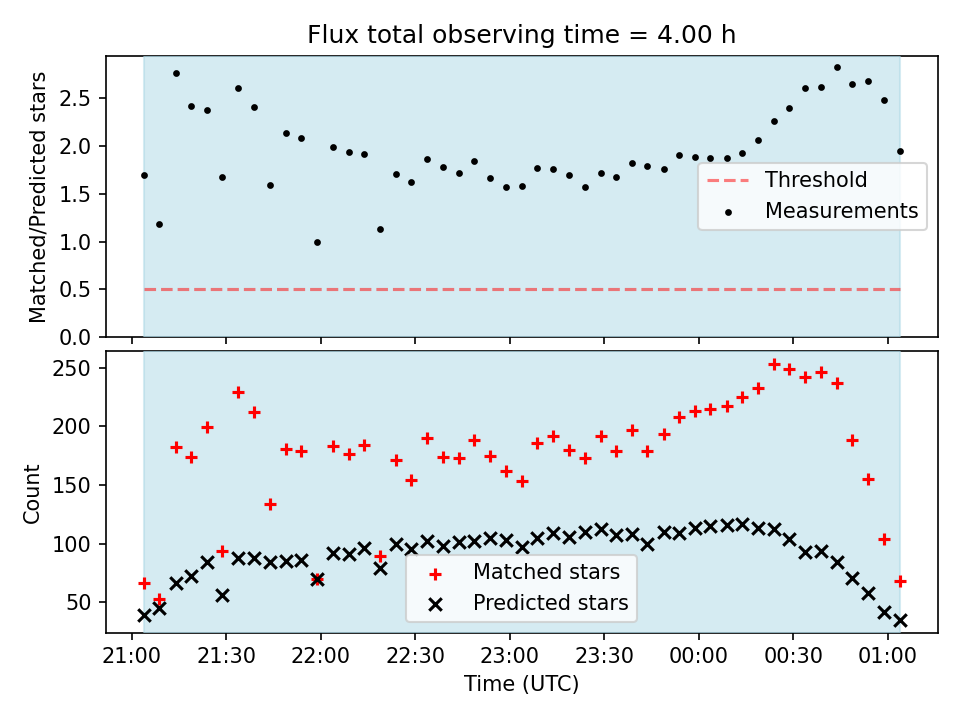 Flux total observing time = 4.00 h

Matched/Predicted stars

2.5
2.0
1.5
1.0
0.5
0.0

Threshold
Measurements

Count

250
200
150
100
50

Matched stars
Predicted stars

21:00 21:30 22:00 22:30 23:00 23:30 00:00 00:30 01:00

Time (UTC)